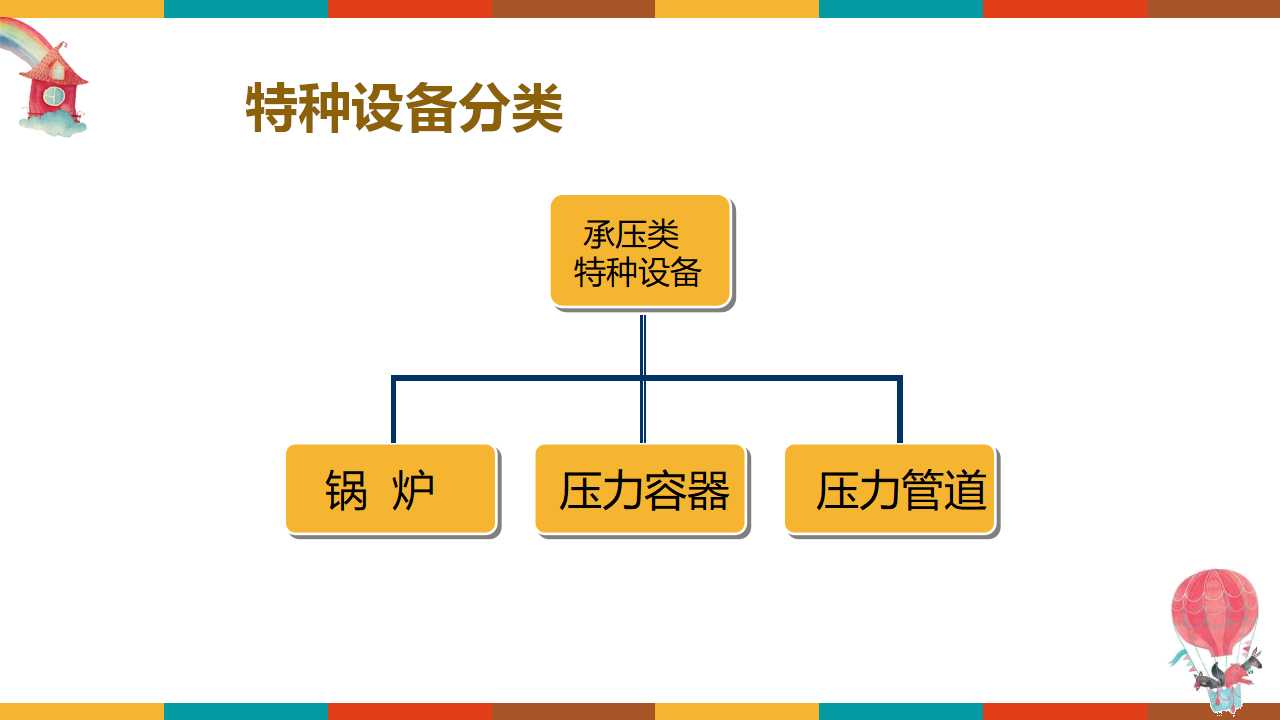 特种设备分类

承压类
特种设备

锅 炉

压力容器

压力管道